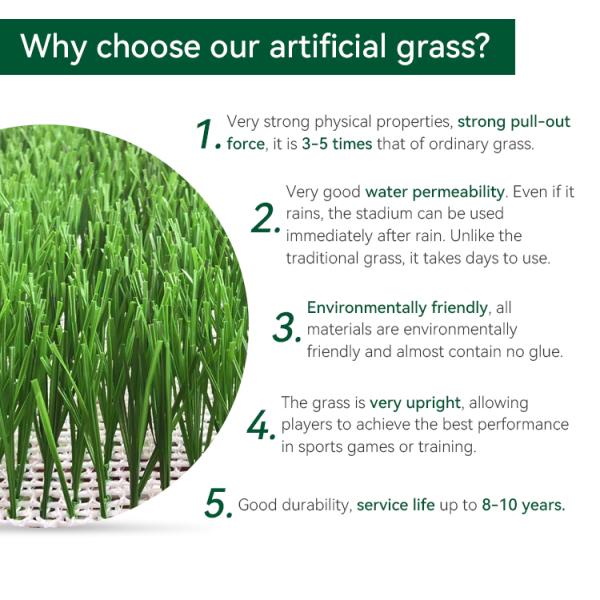 Why choose our artificial grass?

1. Very strong physical properties, strong pull-out force, it is 3-5 times that of ordinary grass.

2. Very good water permeability. Even if it rains, the stadium can be used immediately after rain. Unlike the traditional grass, it takes days to use.

3. Environmentally friendly, all materials are environmentally friendly and almost contain no glue.

4. The grass is very upright, allowing players to achieve the best performance in sports games or training.

5. Good durability, service life up to 8-10 years.